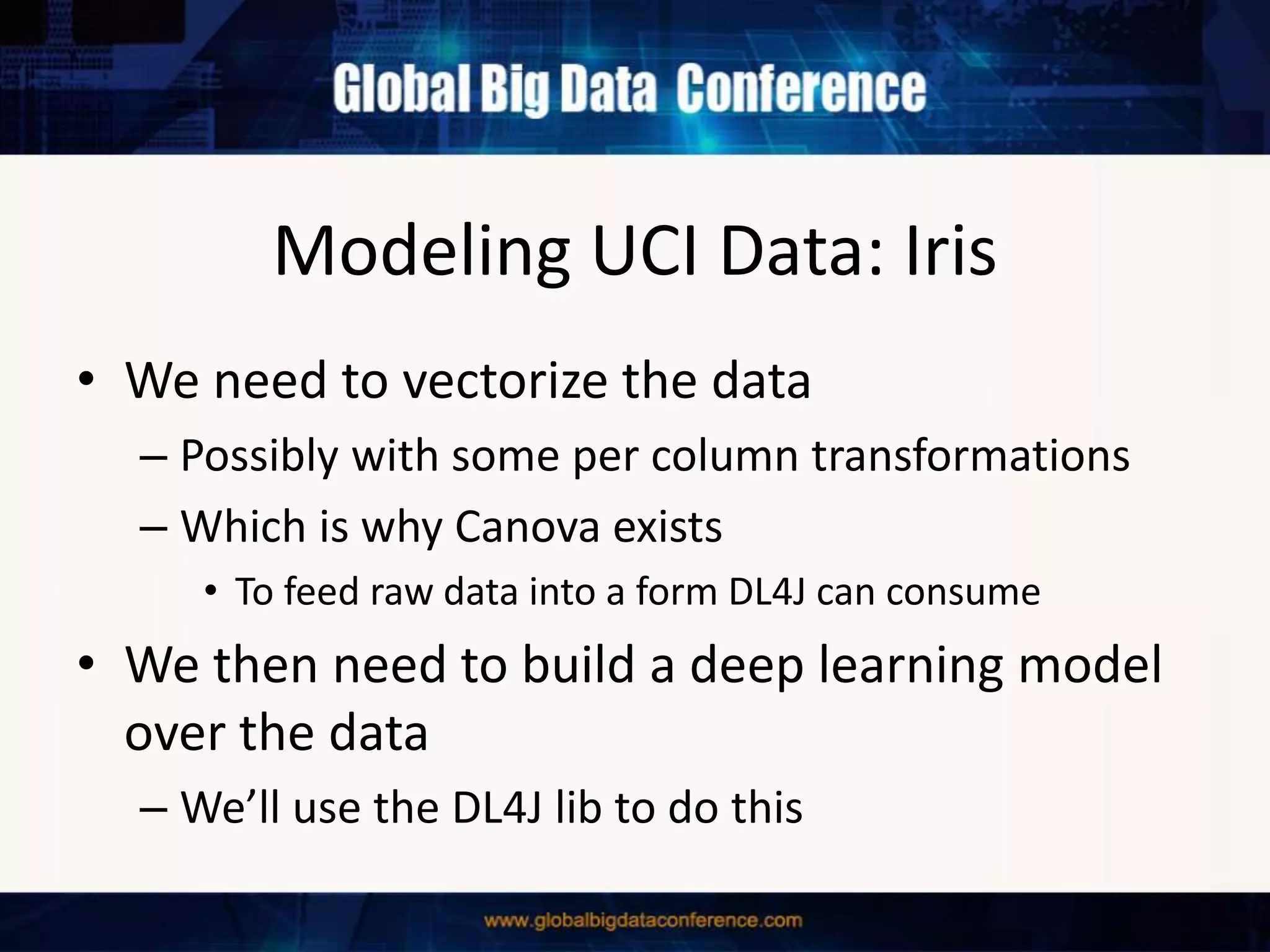 Global Big Data Conference

Modeling UCI Data: Iris

• We need to vectorize the data
– Possibly with some per column transformations
– Which is why Canova exists
• To feed raw data into a form DL4J can consume
• We then need to build a deep learning model over the data
– We'll use the DL4J lib to do this

www.globalbigdataconference.com